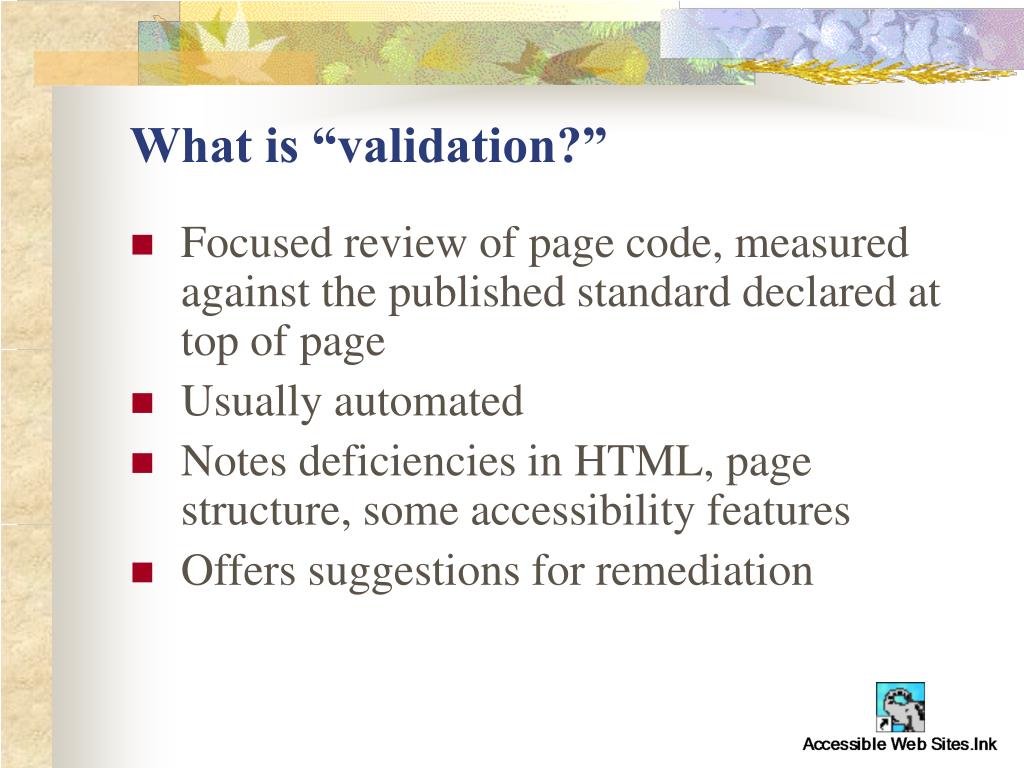 What is “validation?”

Focused review of page code, measured against the published standard declared at top of page

Usually automated

Notes deficiencies in HTML, page structure, some accessibility features

Offers suggestions for remediation

Accessible Web Sites.lnk